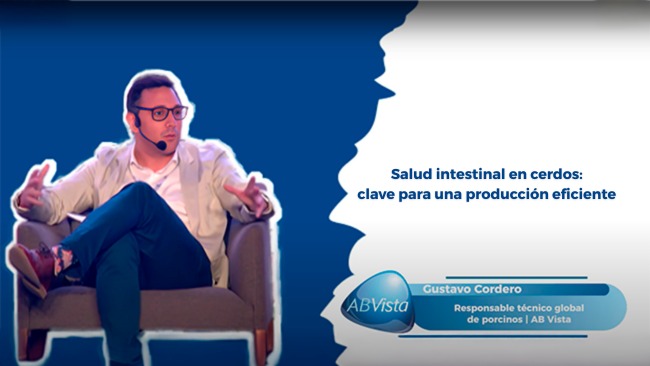 Salud intestinal en cerdos: clave para una producción eficiente

AB Vista

Gustavo Cordero

Responsable técnico global de porcinos | AB Vista